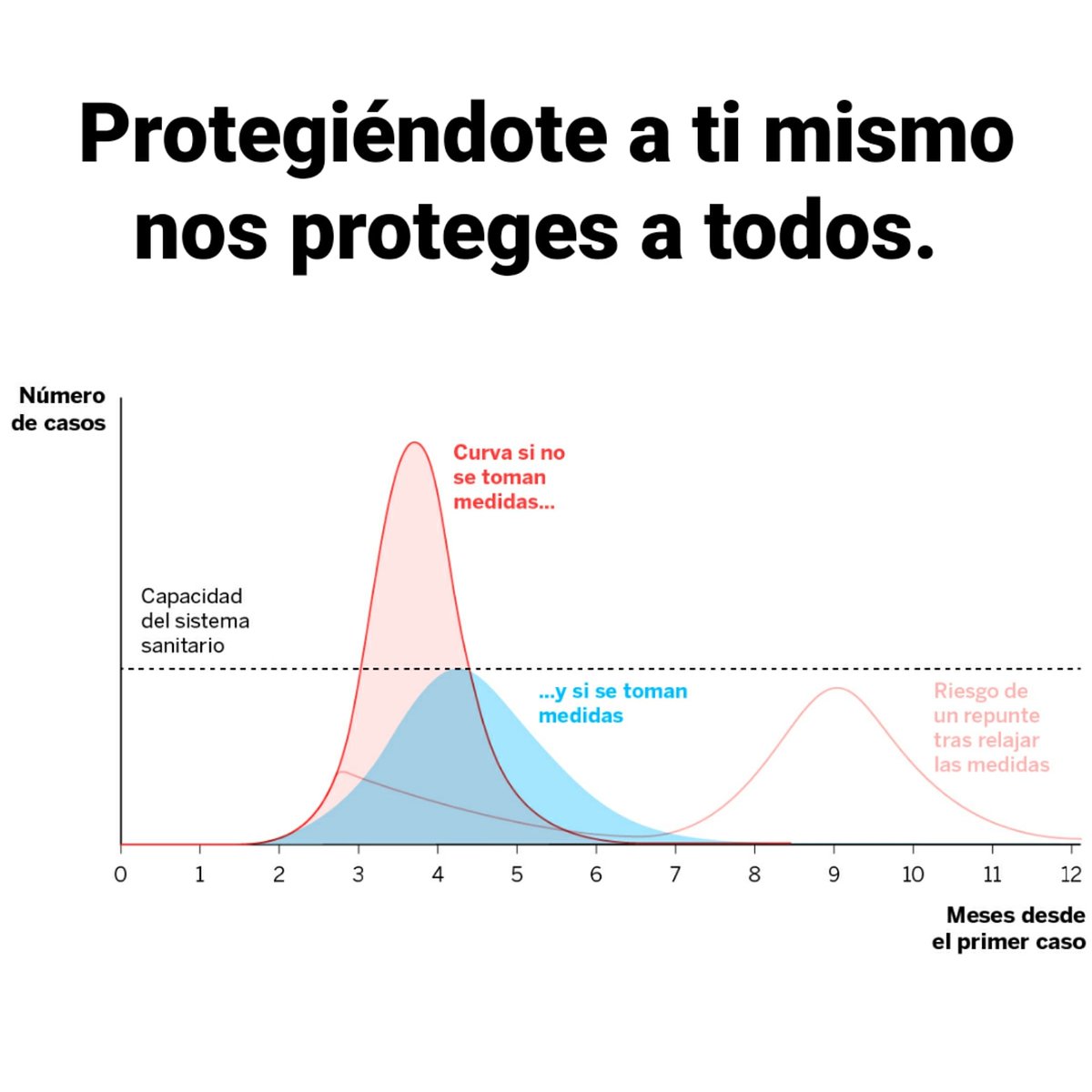 Protegiéndote a ti mismo nos proteges a todos.

Número de casos

Curva si no se toman medidas...

Capacidad del sistema sanitario

...y si se toman medidas

Riesgo de un repunte tras relajar las medidas

0 1 2 3 4 5 6 7 8 9 10 11 12

Meses desde el primer caso